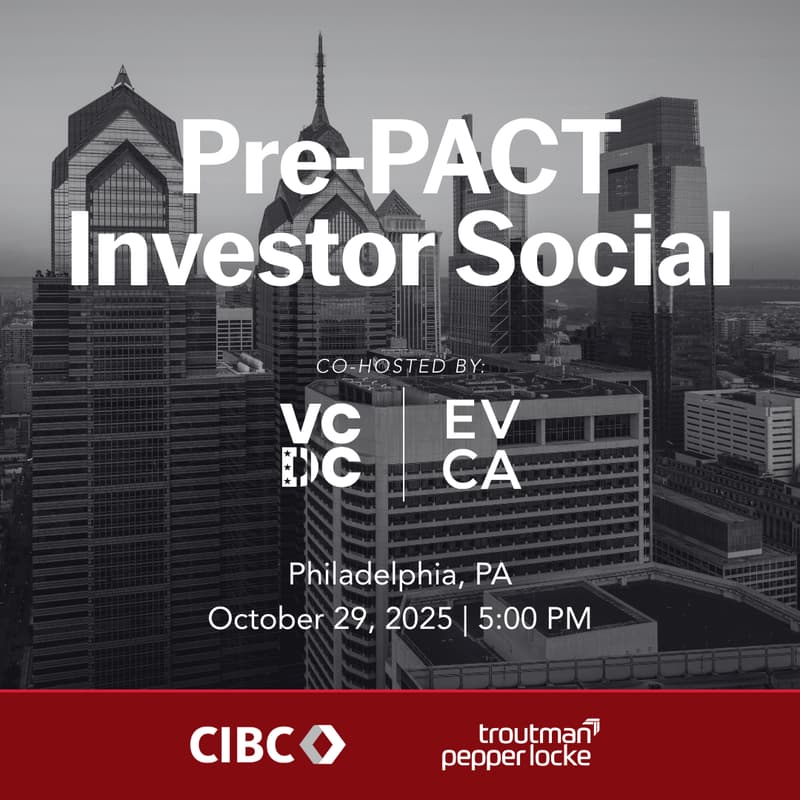 Pre-PACT Investor Social

CO-HOSTED BY:

VC DC | EV CA

Philadelphia, PA
October 29, 2025 | 5:00 PM

CIBC

troutman pepper locke